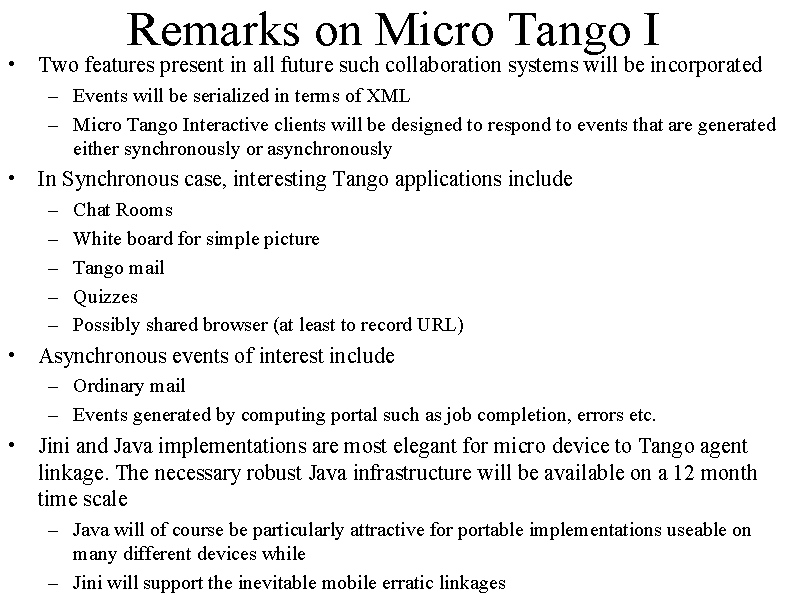 Remarks on Micro Tango I

• Two features present in all future such collaboration systems will be incorporated
– Events will be serialized in terms of XML
– Micro Tango Interactive clients will be designed to respond to events that are generated either synchronously or asynchronously

• In Synchronous case, interesting Tango applications include
– Chat Rooms
– White board for simple picture
– Tango mail
– Quizzes
– Possibly shared browser (at least to record URL)

• Asynchronous events of interest include
– Ordinary mail
– Events generated by computing portal such as job completion, errors etc.

• Jini and Java implementations are most elegant for micro device to Tango agent linkage. The necessary robust Java infrastructure will be available on a 12 month time scale
– Java will of course be particularly attractive for portable implementations useable on many different devices while
– Jini will support the inevitable mobile erratic linkages